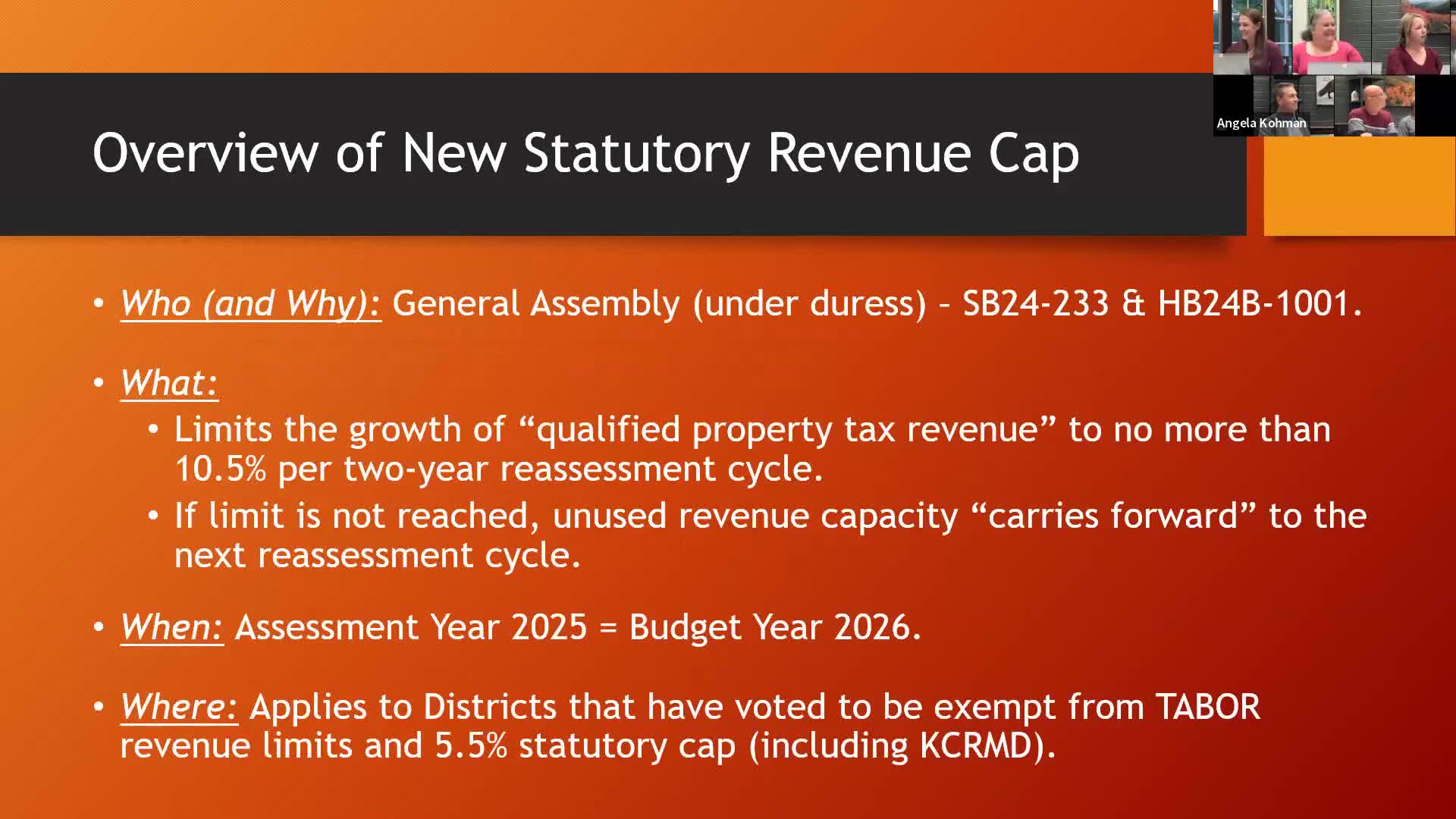 Angela Kohman

Overview of New Statutory Revenue Cap

• Who (and Why): General Assembly (under duress) – SB24-233 & HB24B-1001.

• What:
  • Limits the growth of “qualified property tax revenue” to no more than 10.5% per two-year reassessment cycle.
  • If limit is not reached, unused revenue capacity “carries forward” to the next reassessment cycle.

• When: Assessment Year 2025 = Budget Year 2026.

• Where: Applies to Districts that have voted to be exempt from TABOR revenue limits and 5.5% statutory cap (including KCRMD).